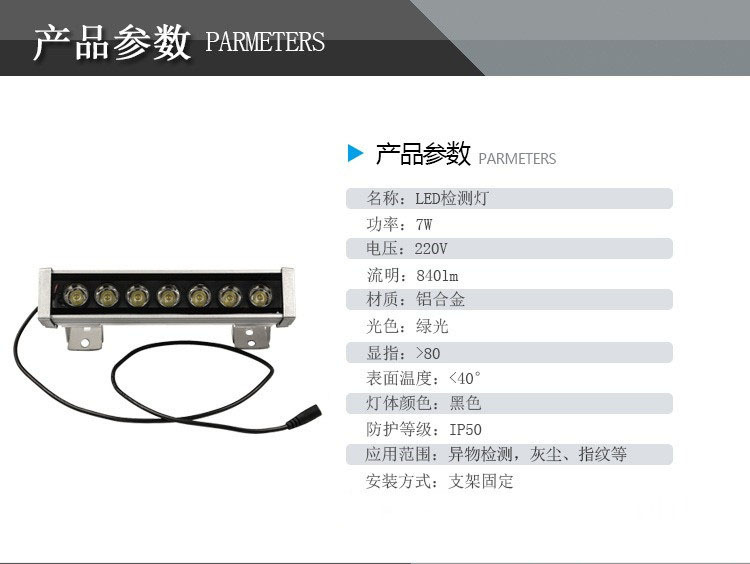 产品参数 PARMETERS

产品参数 PARMETERS

名称：LED检测灯
功率：7W
电压：220V
流明：840lm
材质：铝合金
光色：绿光
显指：>80
表面温度：<40°
灯体颜色：黑色
防护等级：IP50
应用范围：异物检测，灰尘、指纹等
安装方式：支架固定